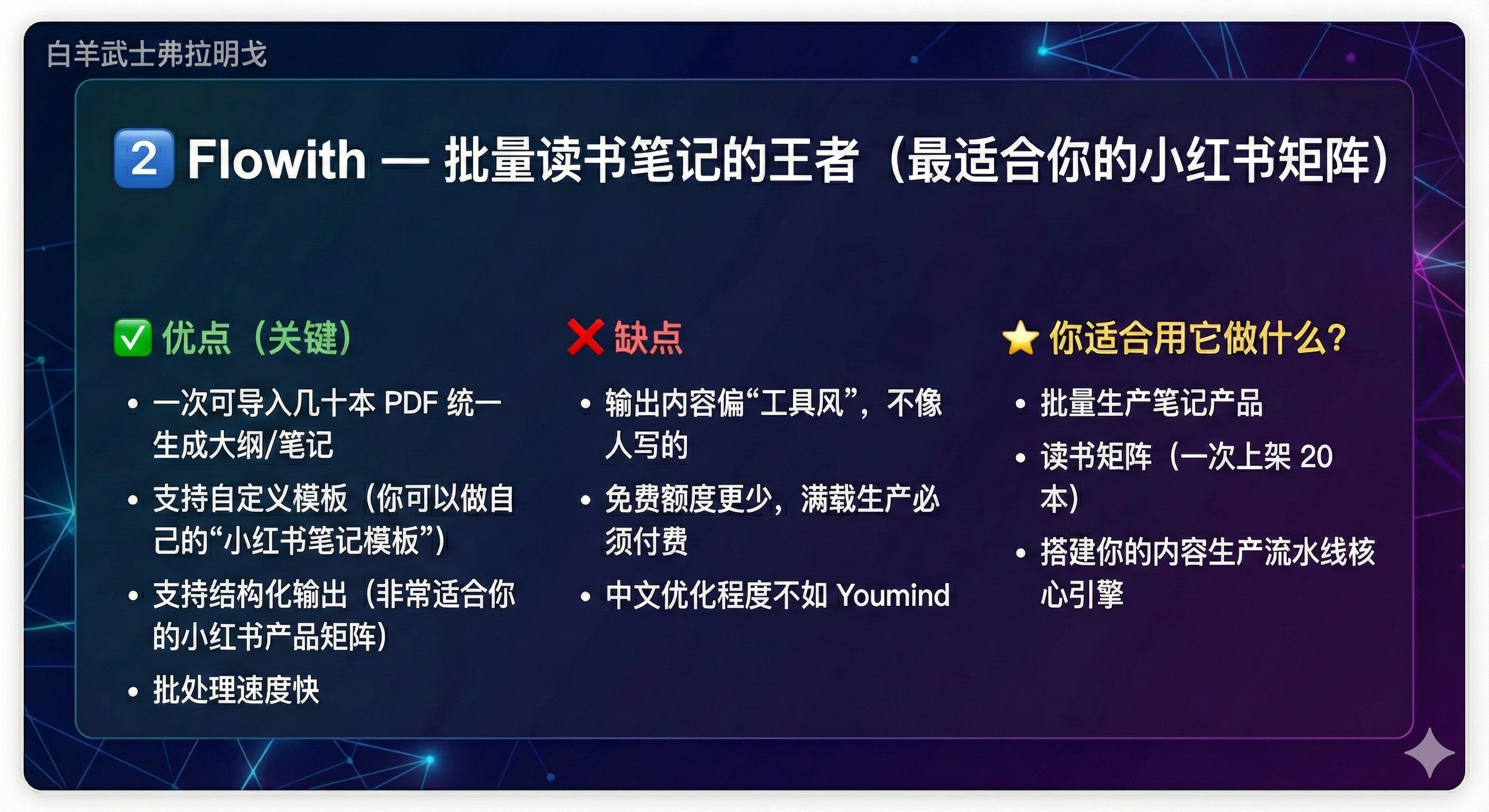 白羊武士弗拉明戈

2 Flowith — 批量读书笔记的王者（最适合你的小红书矩阵）

✅ 优点（关键）

• 一次可导入几十本 PDF 统一生成大纲/笔记
• 支持自定义模板（你可以做自己的“小红书笔记模板”）
• 支持结构化输出（非常适合你的小红书产品矩阵）
• 批处理速度快

❌ 缺点

• 输出内容偏“工具风”，不像人写的
• 免费额度更少，满载生产必须付费
• 中文优化程度不如 Youmind

⭐ 你适合用它做什么？

• 批量生产笔记产品
• 读书矩阵（一次上架 20 本）
• 搭建你的内容生产流水线核心引擎